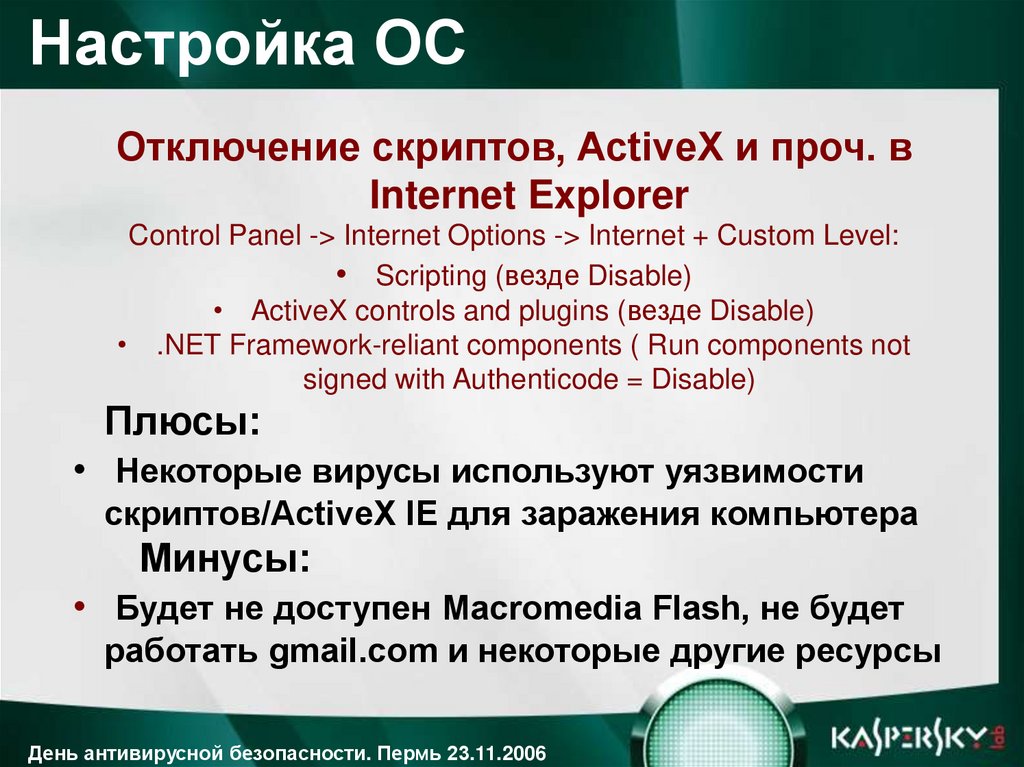 Настройка ОС

Отключение скриптов, ActiveX и проч. в Internet Explorer

Control Panel -> Internet Options -> Internet + Custom Level:

• Scripting (везде Disable)
• ActiveX controls and plugins (везде Disable)
• .NET Framework-reliant components ( Run components not signed with Authenticode = Disable)

Плюсы:

• Некоторые вирусы используют уязвимости скриптов/ActiveX IE для заражения компьютера

Минусы:

• Будет не доступен Macromedia Flash, не будет работать gmail.com и некоторые другие ресурсы

День антивирусной безопасности. Пермь 23.11.2006

KASPERSKY lab